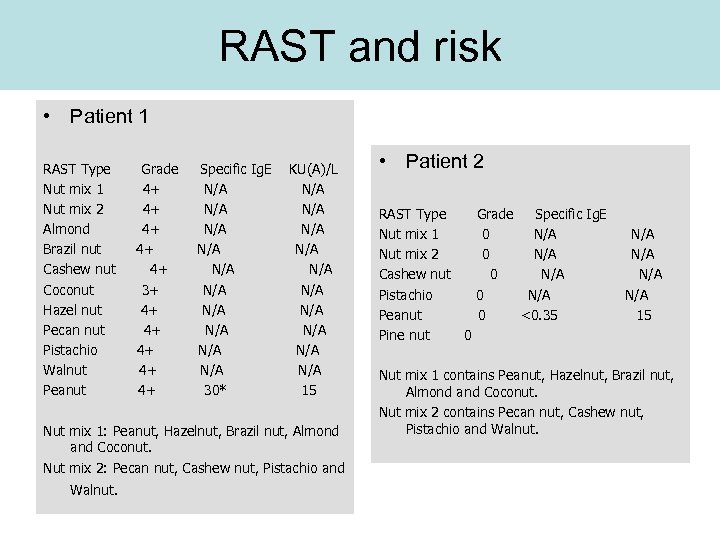 RAST and risk

• Patient 1

| RAST Type | Grade | Specific IgE | KU(A)/L |
|---|---|---|---|
| Nut mix 1 | 4+ | N/A | N/A |
| Nut mix 2 | 4+ | N/A | N/A |
| Almond | 4+ | N/A | N/A |
| Brazil nut | 4+ | N/A | N/A |
| Cashew nut | 4+ | N/A | N/A |
| Coconut | 3+ | N/A | N/A |
| Hazel nut | 4+ | N/A | N/A |
| Pecan nut | 4+ | N/A | N/A |
| Pistachio | 4+ | N/A | N/A |
| Walnut | 4+ | N/A | N/A |
| Peanut | 4+ | 30* | 15 |

Nut mix 1: Peanut, Hazelnut, Brazil nut, Almond and Coconut.

Nut mix 2: Pecan nut, Cashew nut, Pistachio and Walnut.

• Patient 2

| RAST Type | Grade | Specific IgE | |
|---|---|---|---|
| Nut mix 1 | 0 | N/A | N/A |
| Nut mix 2 | 0 | N/A | N/A |
| Cashew nut | 0 | N/A | N/A |
| Pistachio | 0 | N/A | N/A |
| Peanut | 0 | <0.35 | 15 |
| Pine nut | 0 | | |

Nut mix 1 contains Peanut, Hazelnut, Brazil nut, Almond and Coconut.

Nut mix 2 contains Pecan nut, Cashew nut, Pistachio and Walnut.